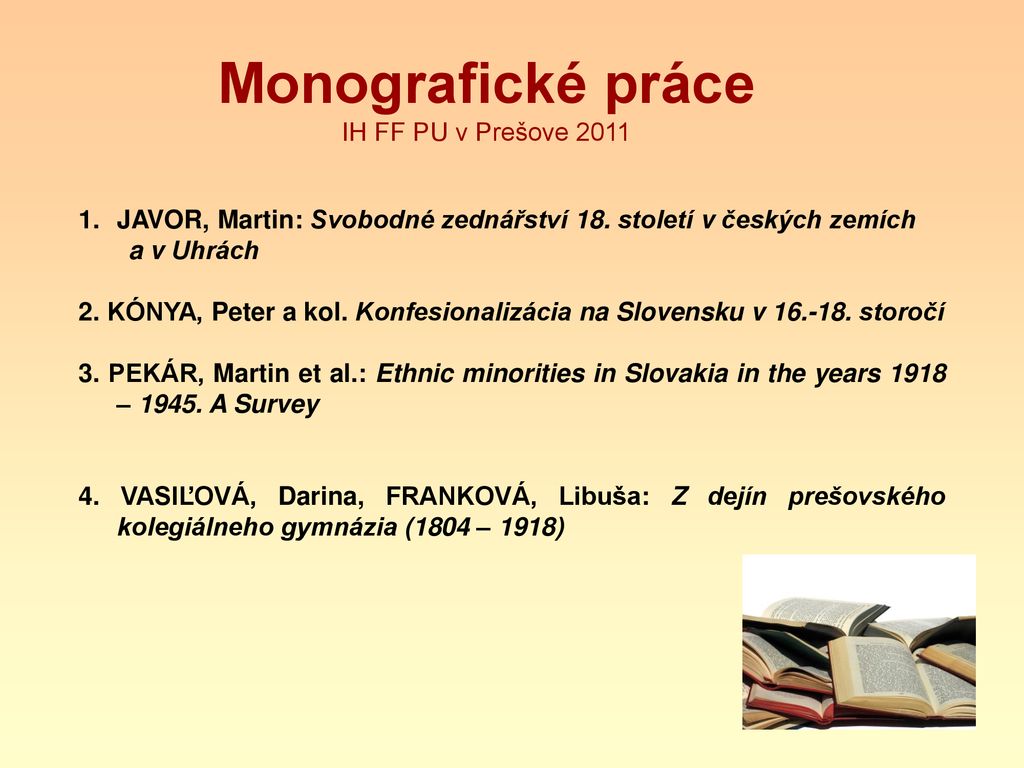 Monografické práce
IH FF PU v Prešove 2011

1. JAVOR, Martin: Svobodné zednářství 18. století v českých zemích a v Uhrách

2. KÓNYA, Peter a kol. Konfesionalizácia na Slovensku v 16.-18. storočí

3. PEKÁR, Martin et al.: Ethnic minorities in Slovakia in the years 1918 – 1945. A Survey

4. VASIĽOVÁ, Darina, FRANKOVÁ, Libuša: Z dejín prešovského kolegiálneho gymnázia (1804 – 1918)